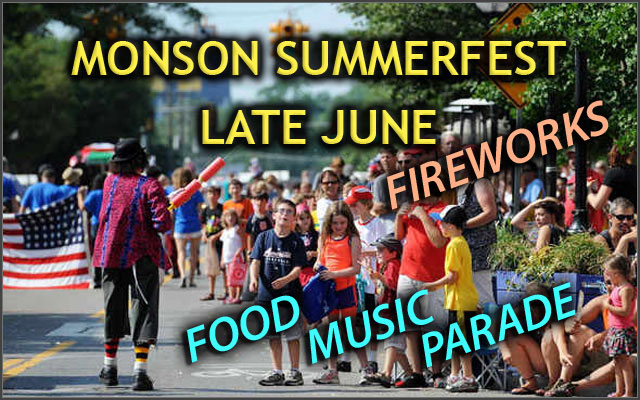 MONSON SUMMERFEST
LATE JUNE
FIREWORKS
FOOD MUSIC PARADE